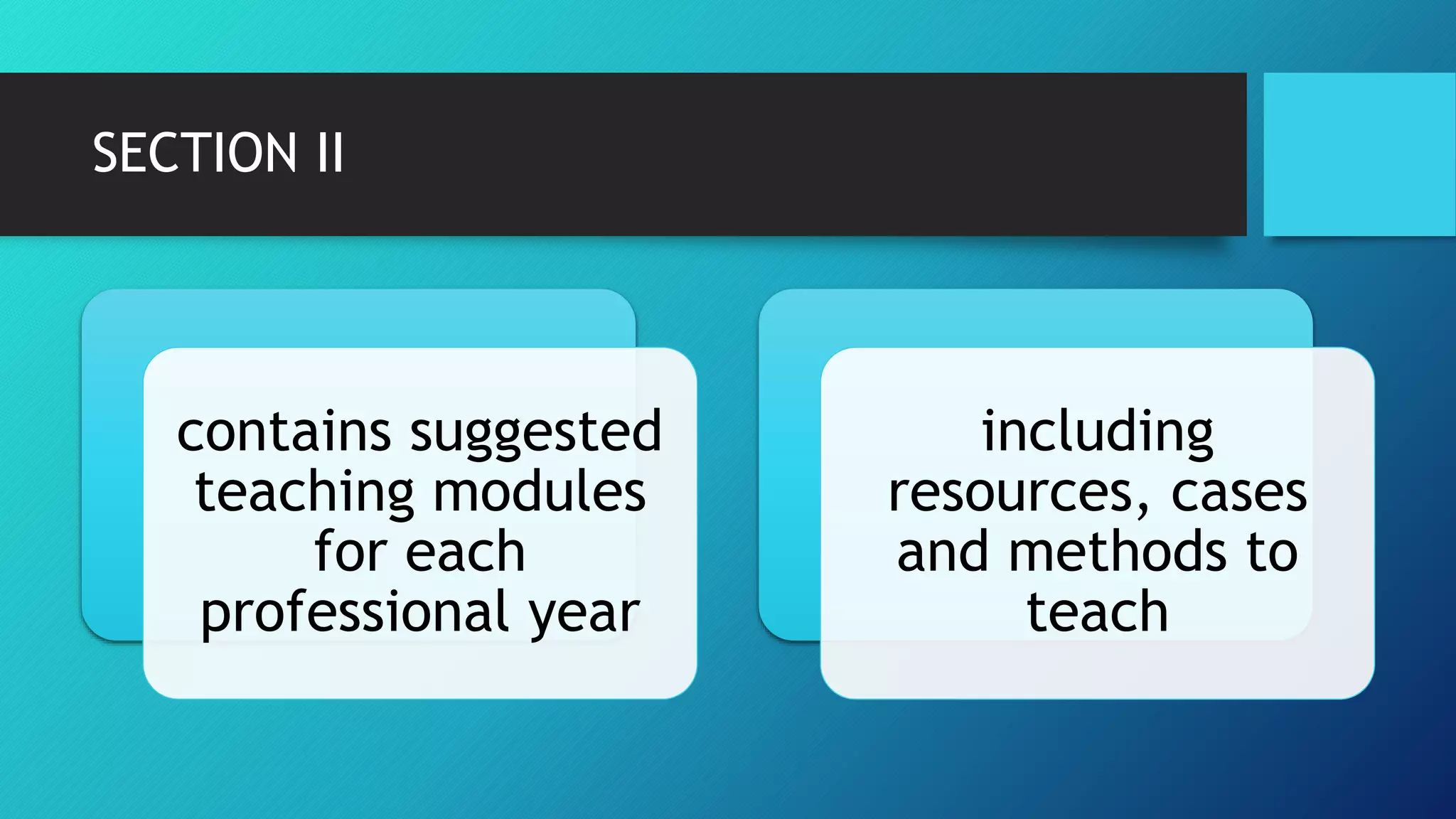 SECTION II

contains suggested teaching modules for each professional year

including resources, cases and methods to teach